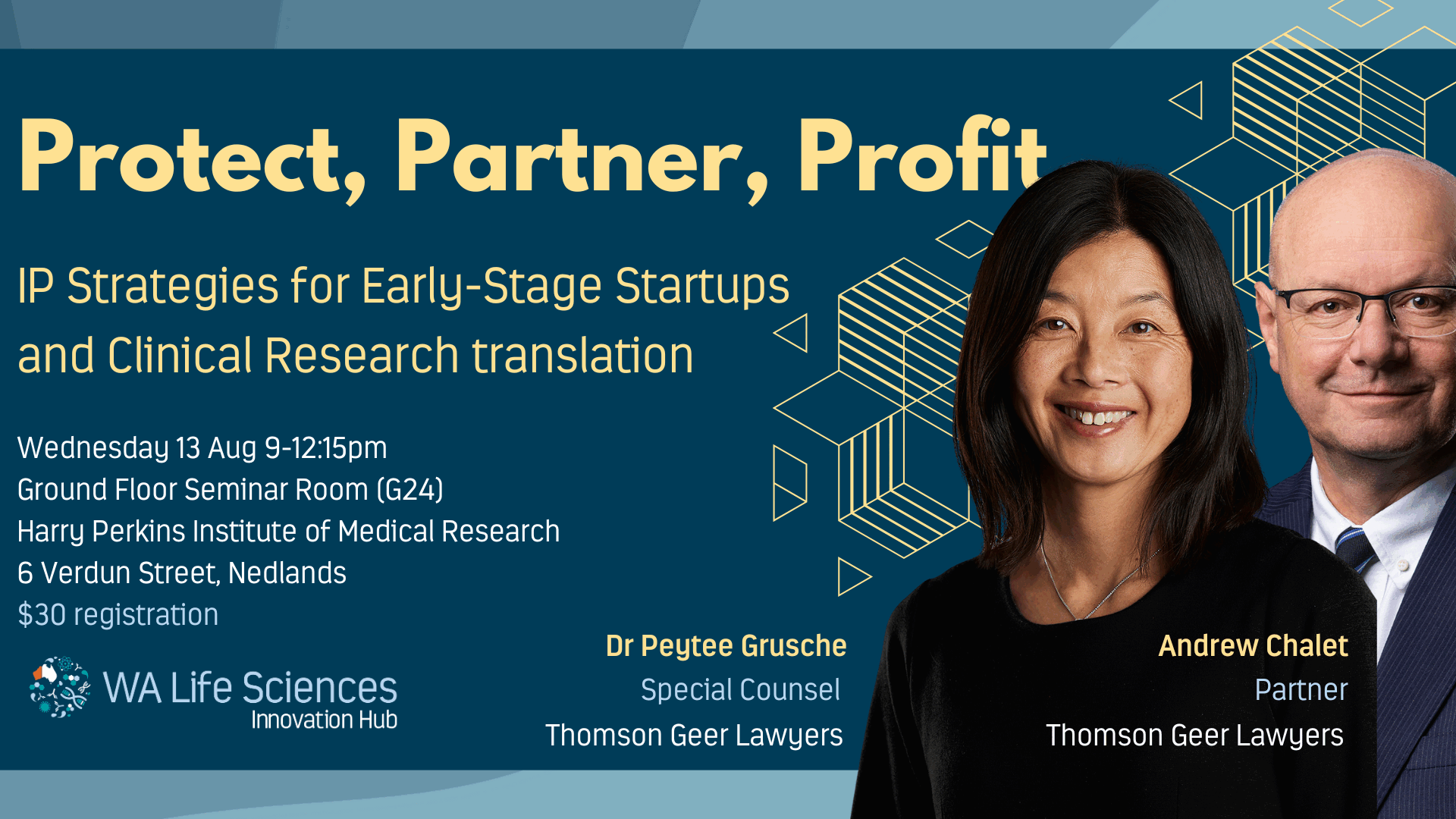 Protect, Partner, Profit

IP Strategies for Early-Stage Startups and Clinical Research translation

Wednesday 13 Aug 9-12:15pm
Ground Floor Seminar Room (G24)
Harry Perkins Institute of Medical Research
6 Verdun Street, Nedlands
$30 registration

WA Life Sciences
Innovation Hub

Dr Peytee Grusche
Special Counsel
Thomson Geer Lawyers

Andrew Chalet
Partner
Thomson Geer Lawyers